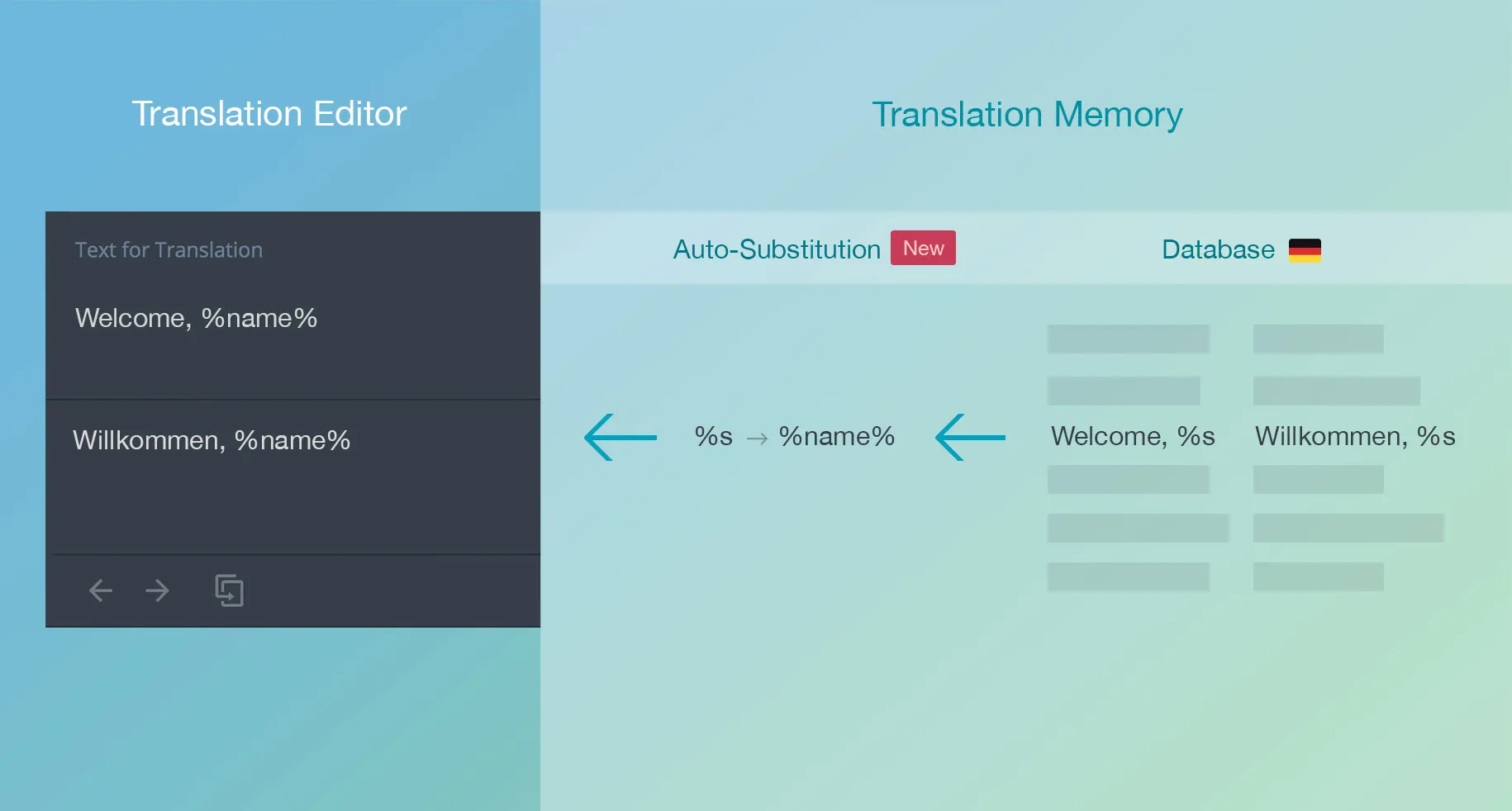 Translation Editor

Text for Translation

Welcome, %name%

Willkommen, %name%

Translation Memory

Auto-Substitution New

Database

%s → %name%

Welcome, %s

Willkommen, %s